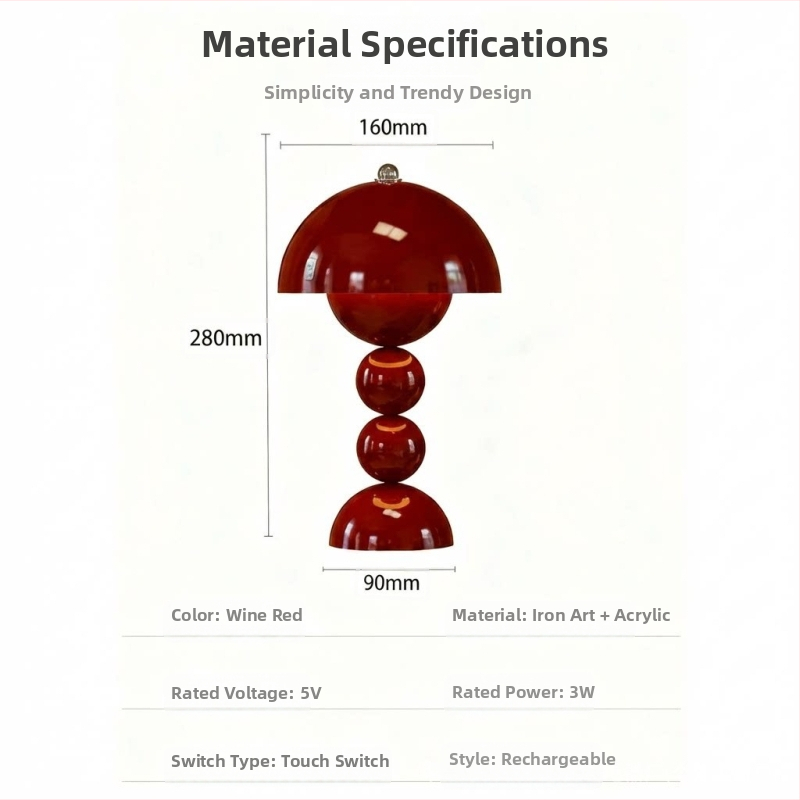 Material Specifications

Simplicity and Trendy Design

160mm

280mm

90mm

Color: Wine Red

Material: Iron Art + Acrylic

Rated Voltage: 5V

Rated Power: 3W

Switch Type: Touch Switch

Style: Rechargeable